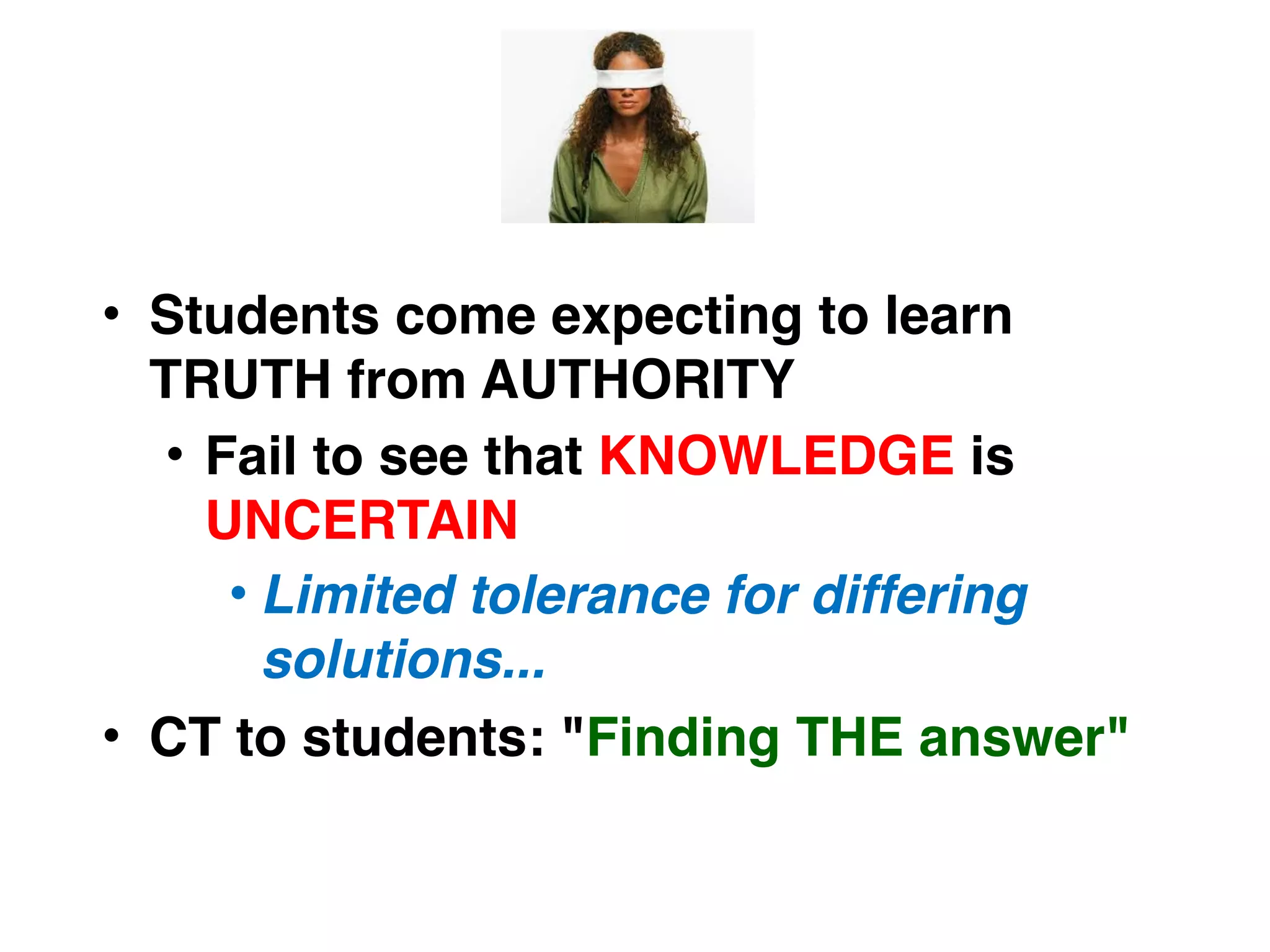 • Students come expecting to learn TRUTH from AUTHORITY

• Fail to see that KNOWLEDGE is UNCERTAIN

• Limited tolerance for differing solutions...

• CT to students: "Finding THE answer"